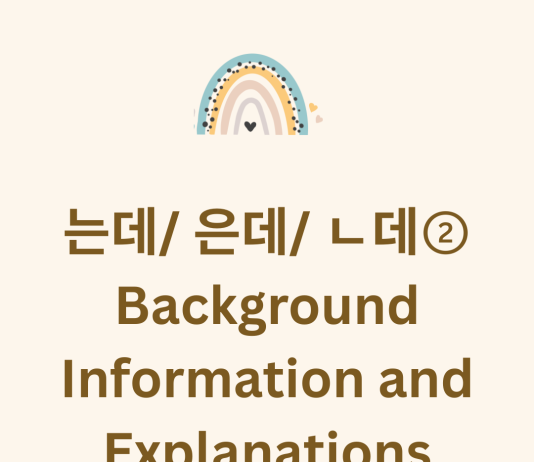 는데/ 은데/ ㄴ데②
Background Information and Explanations